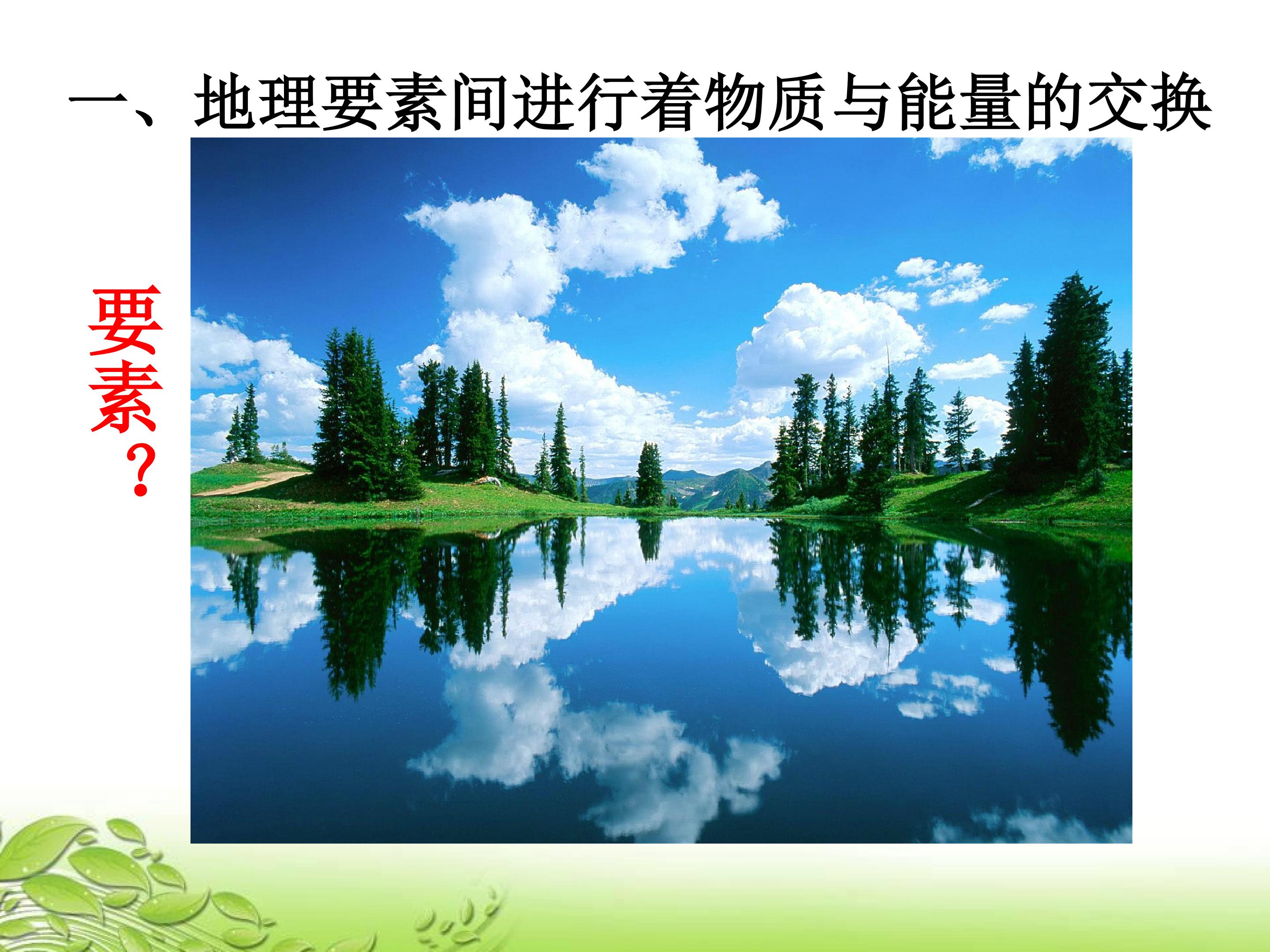 一、地理要素间进行着物质与能量的交换

要素？